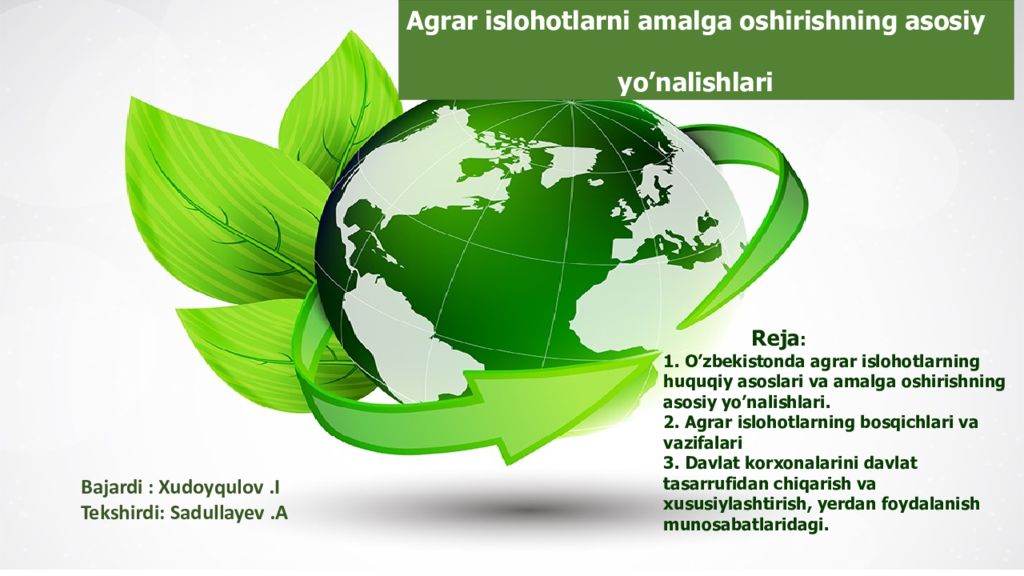 Agrar islohotlarni amalga oshirishning asosiy

yo’nalishlari

Reja:
1. O’zbekistonda agrar islohotlarning huquqiy asoslari va amalga oshirishning asosiy yo’nalishlari.
2. Agrar islohotlarning bosqichlari va vazifalari
3. Davlat korxonalarini davlat tasarrufidan chiqarish va xususiylashtirish, yerdan foydalanish munosabatlaridagi.

Bajardi : Xudoyqulov .I
Tekshirdi: Sadullayev .A